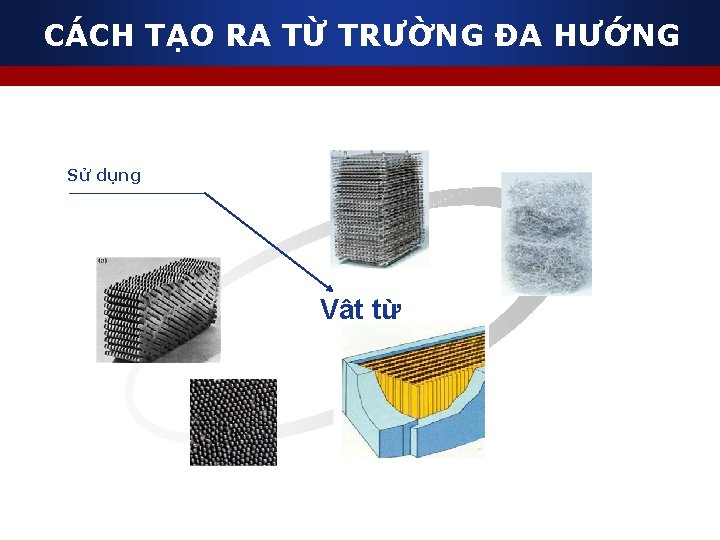 CÁCH TẠO RA TỪ TRƯỜNG ĐA HƯỚNG

Sử dụng

(a)

Vât từ